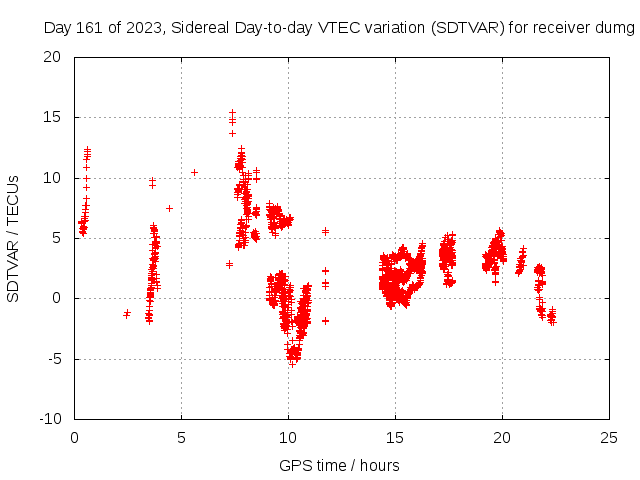 Day 161 of 2023, Sidereal Day-to-day VTEC variation (SDTVAR) for receiver dumg

SDTVAR / TECUs

20
15
10
5
0
-5
-10

0
5
10
15
20
25

GPS time / hours